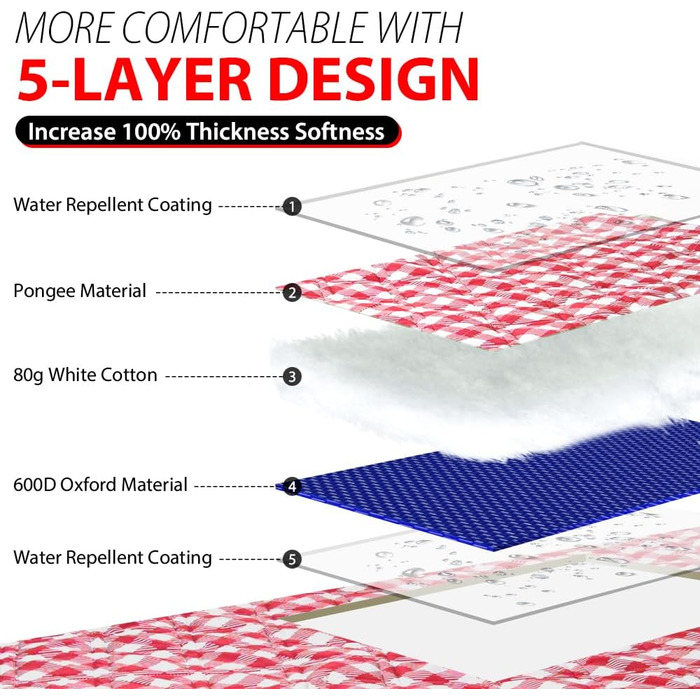 MORE COMFORTABLE WITH
5-LAYER DESIGN
Increase 100% Thickness Softness

Water Repellent Coating 1

Pongee Material 2

80g White Cotton 3

600D Oxford Material 4

Water Repellent Coating 5